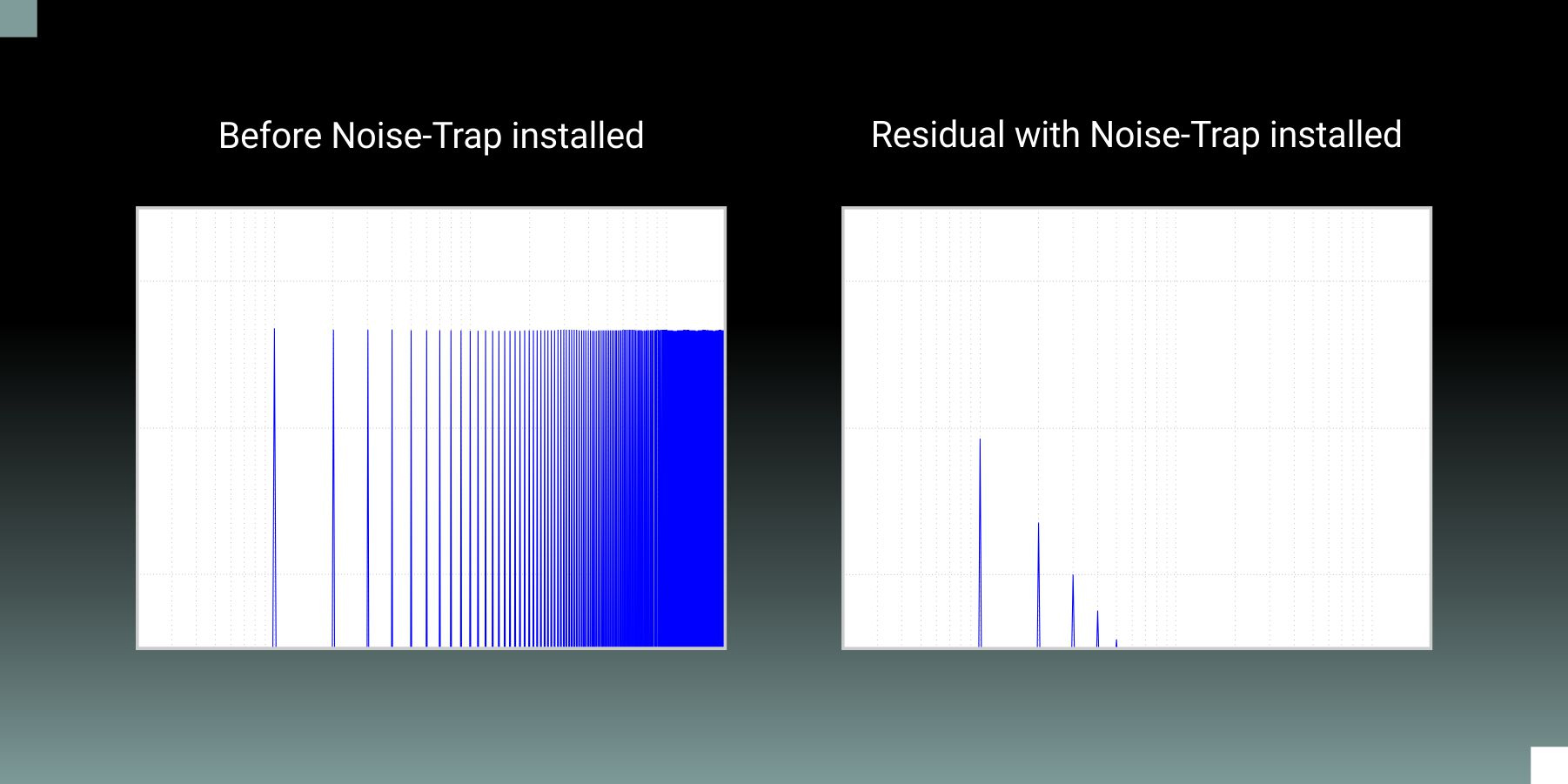 Before Noise-Trap installed

Residual with Noise-Trap installed